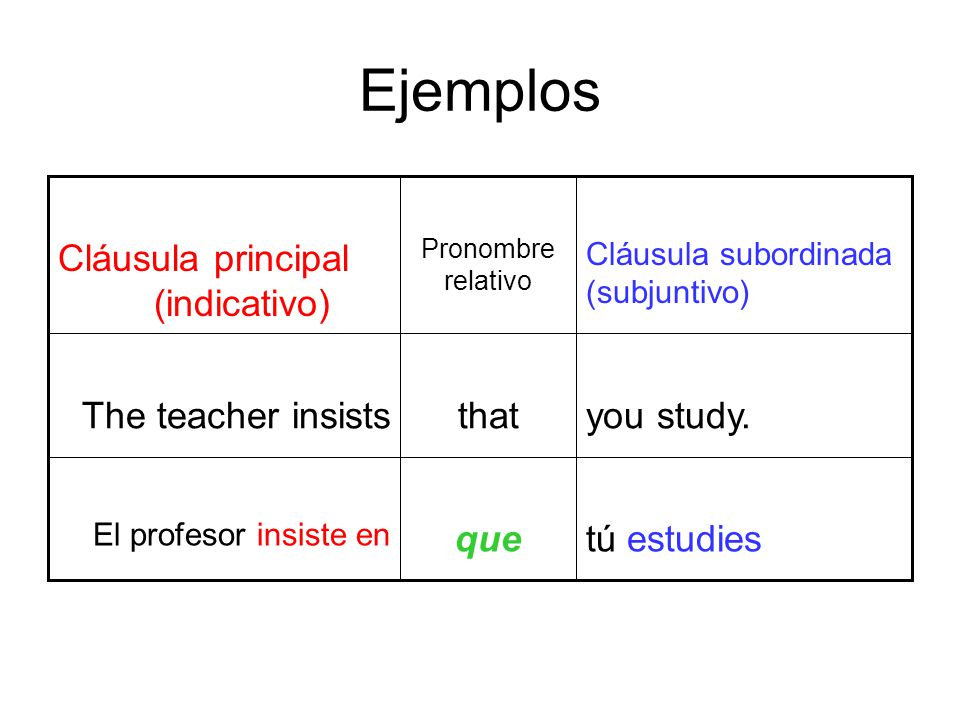 Ejemplos

| Cláusula principal (indicativo) | Pronombre relativo | Cláusula subordinada (subjuntivo) |
|---|---|---|
| The teacher insists | that | you study. |
| El profesor insiste en | que | tú estudies |